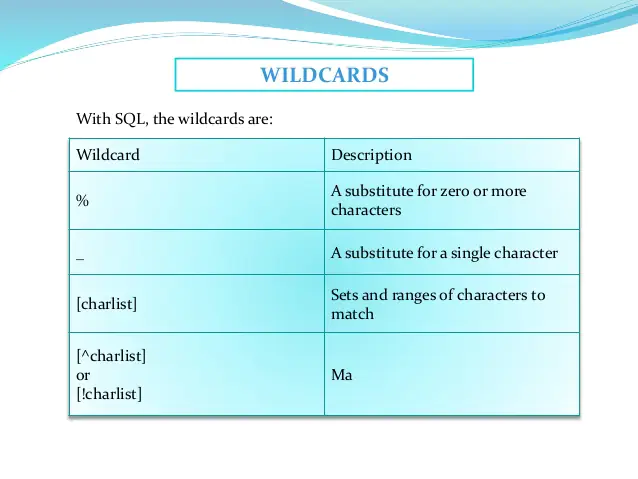 WILDCARDS

With SQL, the wildcards are:

| Wildcard | Description |
|---|---|
| % | A substitute for zero or more characters |
| _ | A substitute for a single character |
| [charlist] | Sets and ranges of characters to match |
| [^charlist] or [!charlist] | Ma |